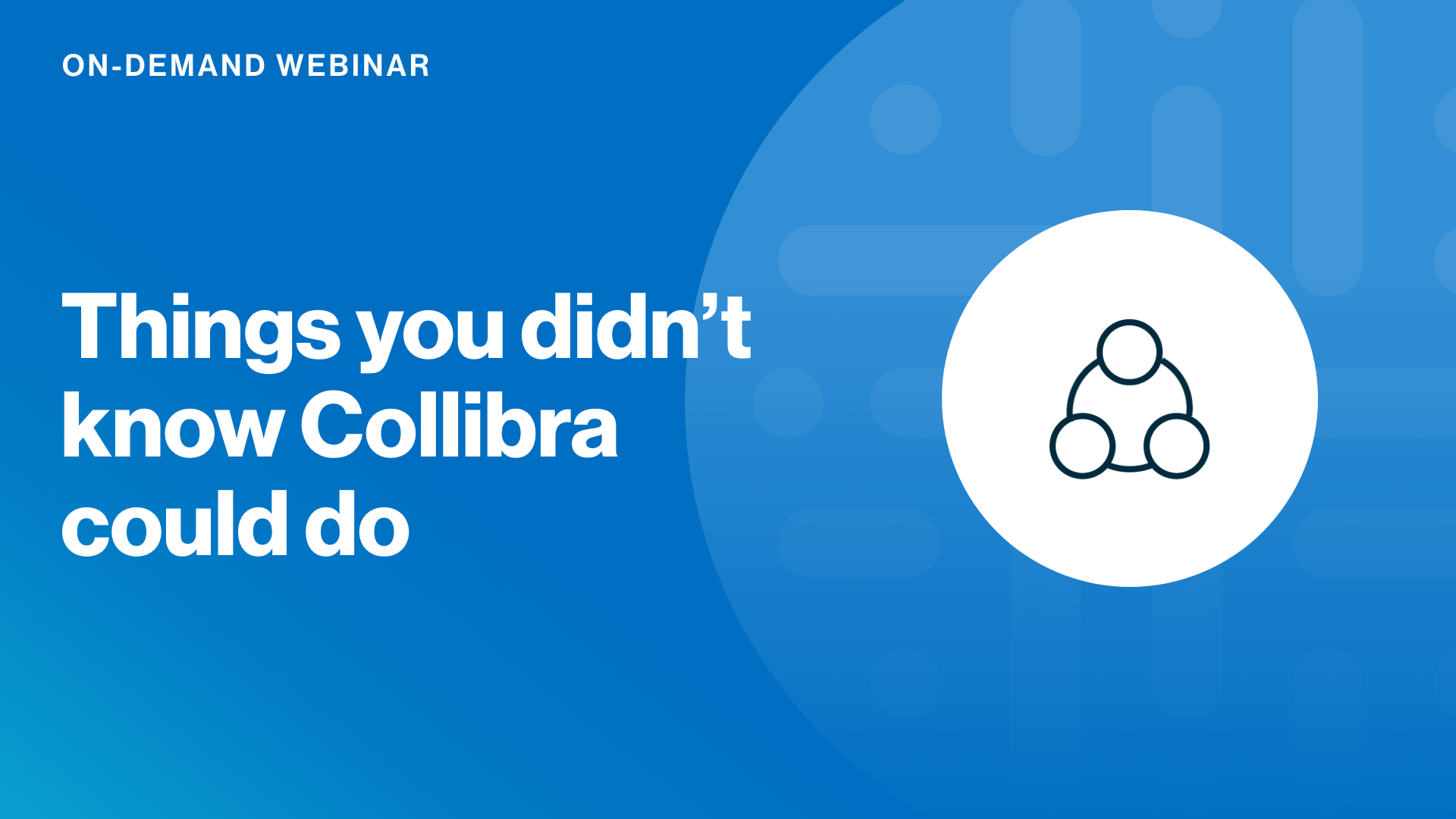 ON-DEMAND WEBINAR

Things you didn’t know Collibra could do